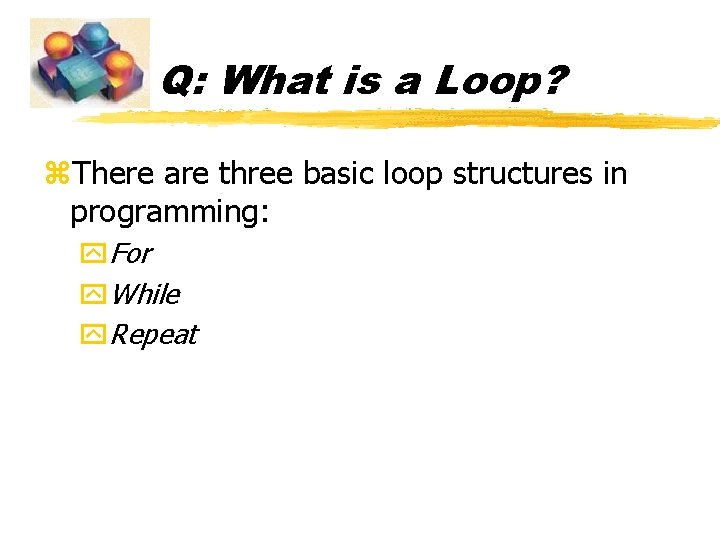 Q: What is a Loop?

There are three basic loop structures in programming:

For

While

Repeat